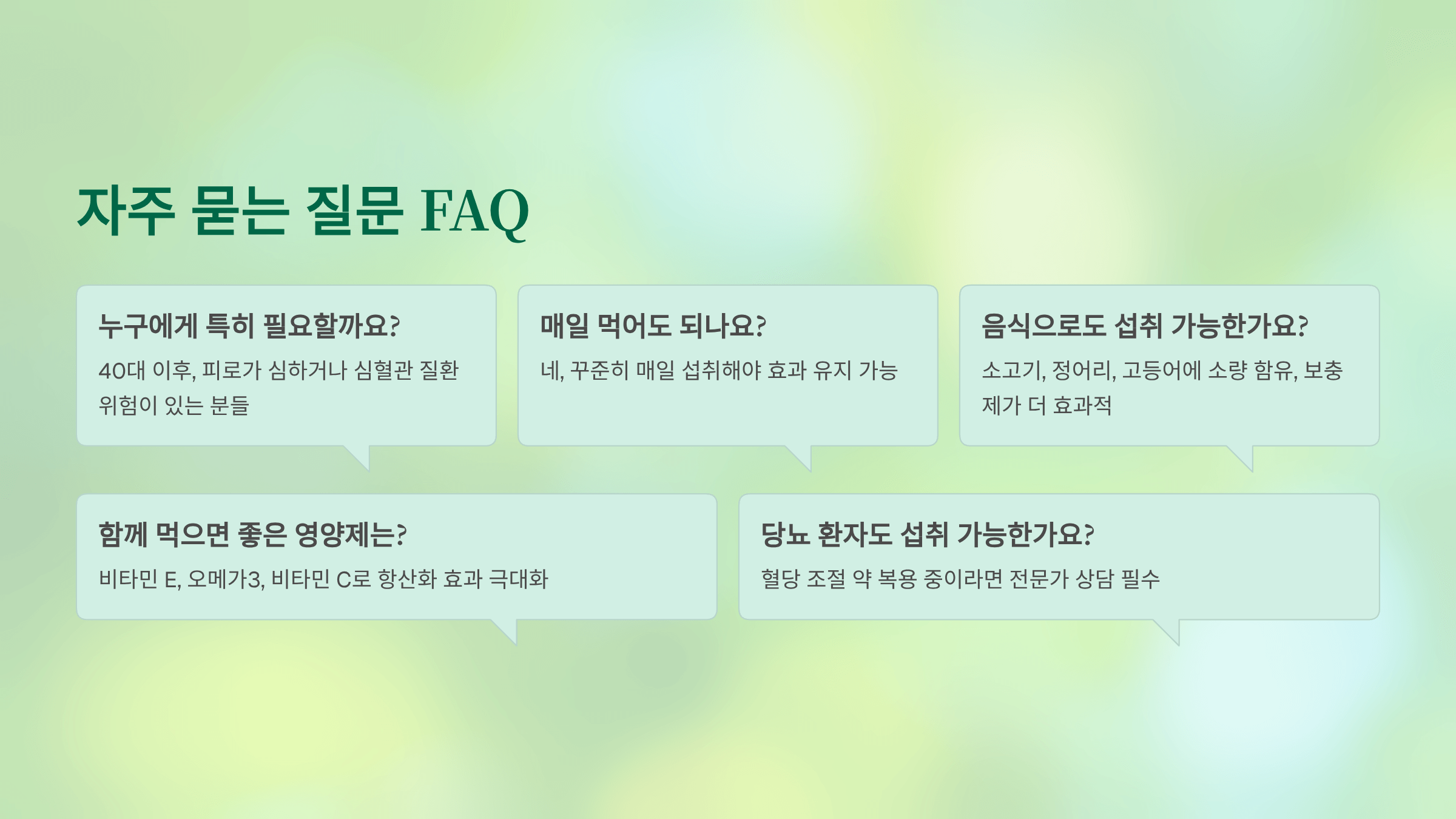 자주 묻는 질문 FAQ

누구에게 특히 필요할까요?

40대 이후, 피로가 심하거나 심혈관 질환 위험이 있는 분들

매일 먹어도 되나요?

네, 꾸준히 매일 섭취해야 효과 유지 가능

음식으로도 섭취 가능한가요?

소고기, 정어리, 고등어에 소량 함유, 보충제가 더 효과적

함께 먹으면 좋은 영양제는?

비타민 E, 오메가3, 비타민 C로 항산화 효과 극대화

당뇨 환자도 섭취 가능한가요?

혈당 조절 약 복용 중이라면 전문가 상담 필수